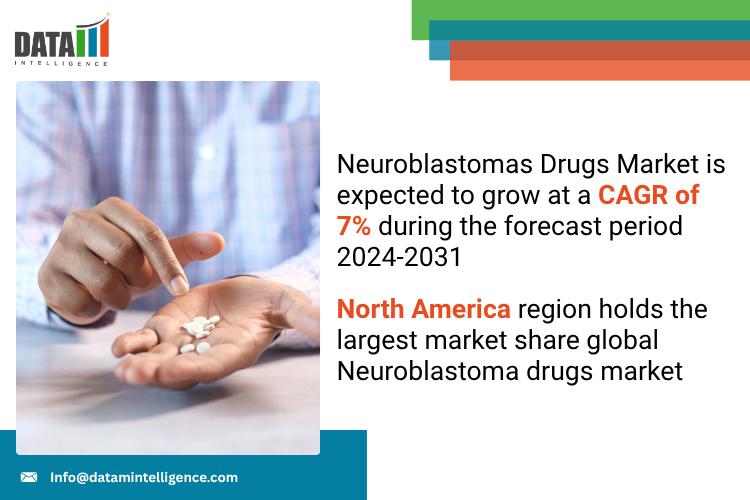 DATA INTELLIGENCE

Neuroblastomas Drugs Market is expected to grow at a CAGR of 7% during the forecast period 2024-2031

North America region holds the largest market share global Neuroblastoma drugs market

Info@datamintelligence.com